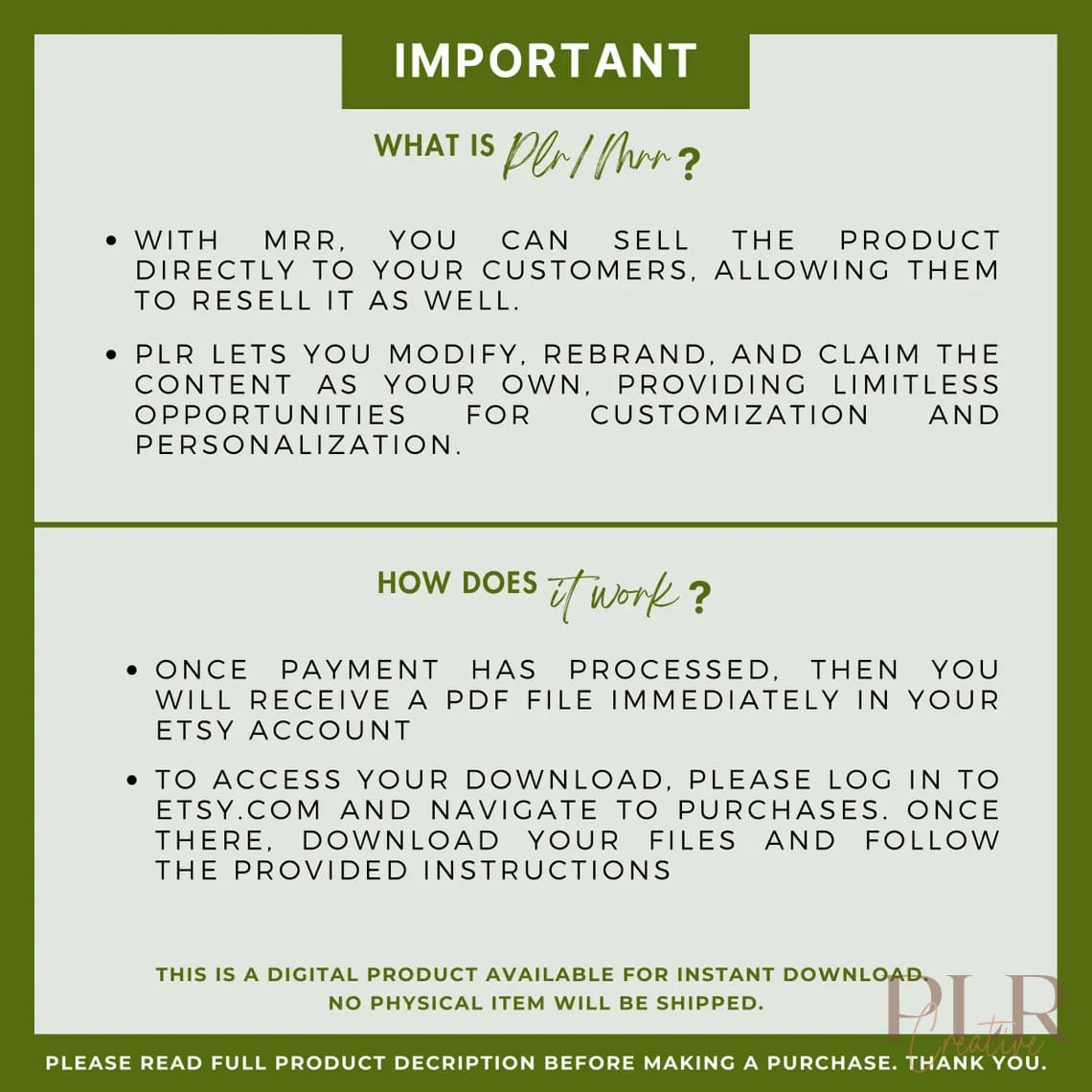 IMPORTANT

WHAT IS Plr/Mrr ?

• WITH MRR, YOU CAN SELL THE PRODUCT DIRECTLY TO YOUR CUSTOMERS, ALLOWING THEM TO RESELL IT AS WELL.

• PLR LETS YOU MODIFY, REBRAND, AND CLAIM THE CONTENT AS YOUR OWN, PROVIDING LIMITLESS OPPORTUNITIES FOR CUSTOMIZATION AND PERSONALIZATION.

HOW DOES it work ?

• ONCE PAYMENT HAS PROCESSED, THEN YOU WILL RECEIVE A PDF FILE IMMEDIATELY IN YOUR ETSY ACCOUNT

• TO ACCESS YOUR DOWNLOAD, PLEASE LOG IN TO ETSY.COM AND NAVIGATE TO PURCHASES. ONCE THERE, DOWNLOAD YOUR FILES AND FOLLOW THE PROVIDED INSTRUCTIONS

THIS IS A DIGITAL PRODUCT AVAILABLE FOR INSTANT DOWNLOAD. NO PHYSICAL ITEM WILL BE SHIPPED.

PLR Creative

PLEASE READ FULL PRODUCT DECRIPTION BEFORE MAKING A PURCHASE. THANK YOU.